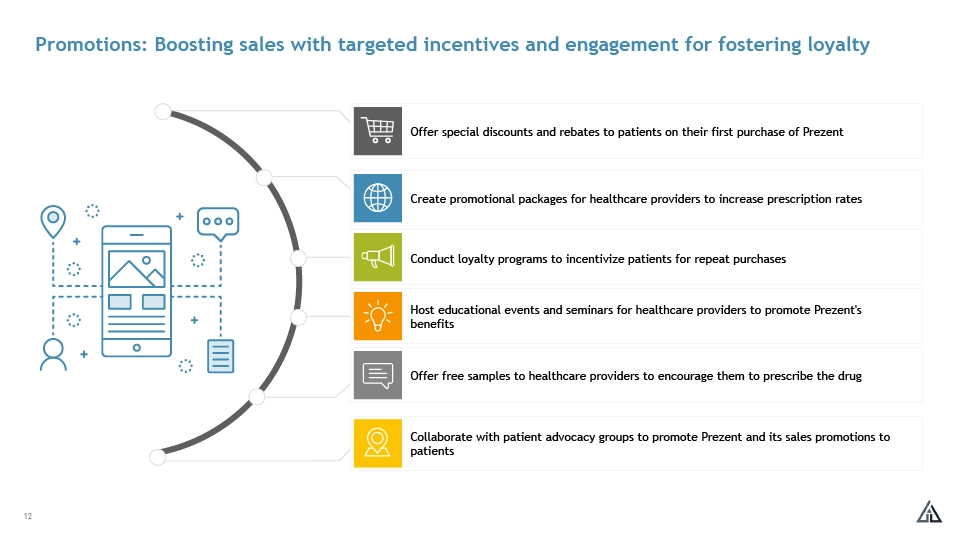 Promotions: Boosting sales with targeted incentives and engagement for fostering loyalty

Offer special discounts and rebates to patients on their first purchase of Prezent

Create promotional packages for healthcare providers to increase prescription rates

Conduct loyalty programs to incentivize patients for repeat purchases

Host educational events and seminars for healthcare providers to promote Prezent's benefits

Offer free samples to healthcare providers to encourage them to prescribe the drug

Collaborate with patient advocacy groups to promote Prezent and its sales promotions to patients

12